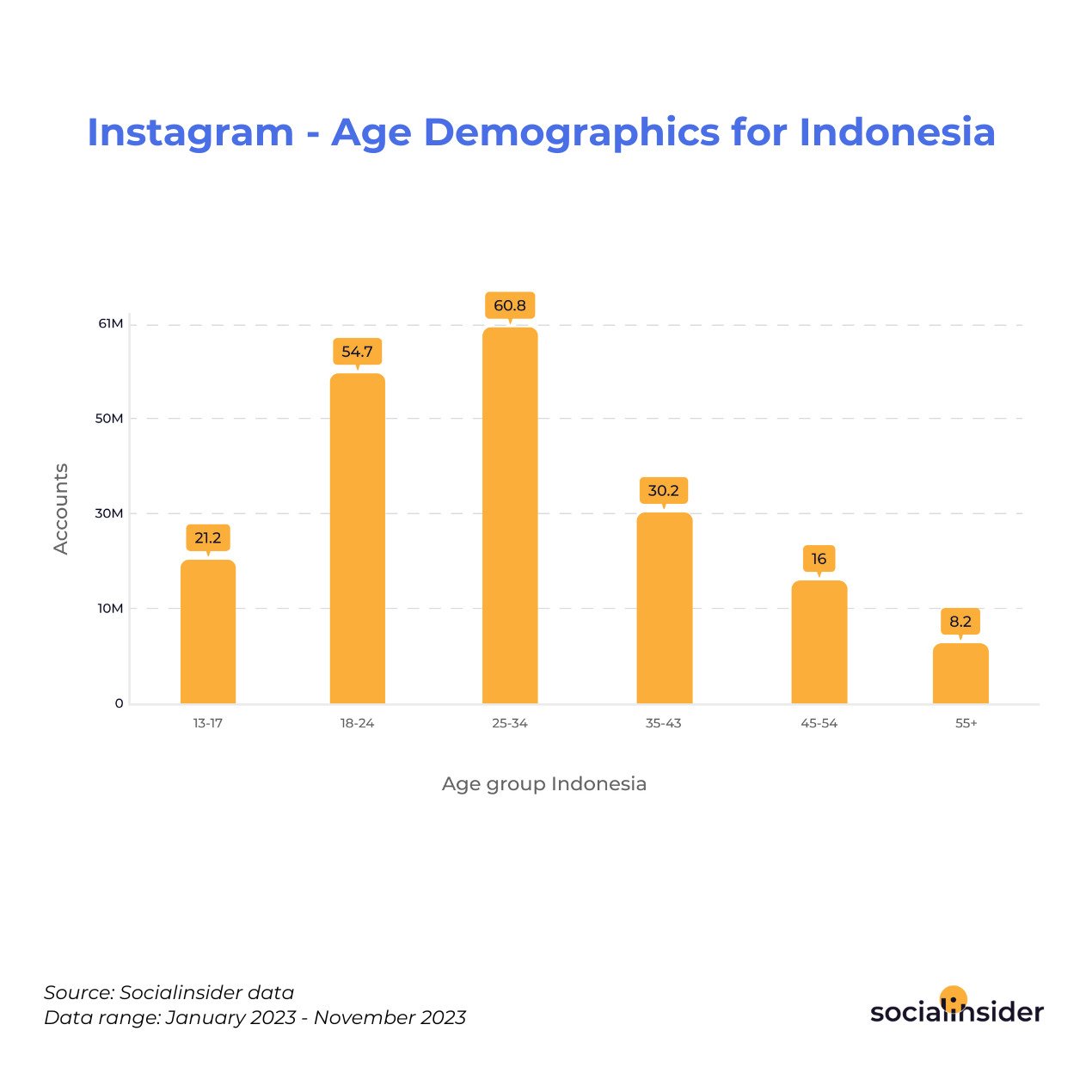 Instagram - Age Demographics for Indonesia

Accounts

61M
50M
30M
10M
0

21.2
54.7
60.8
30.2
16
8.2

13-17
18-24
25-34
35-43
45-54
55+

Age group Indonesia

Source: Socialinsider data
Data range: January 2023 - November 2023

socialinsider